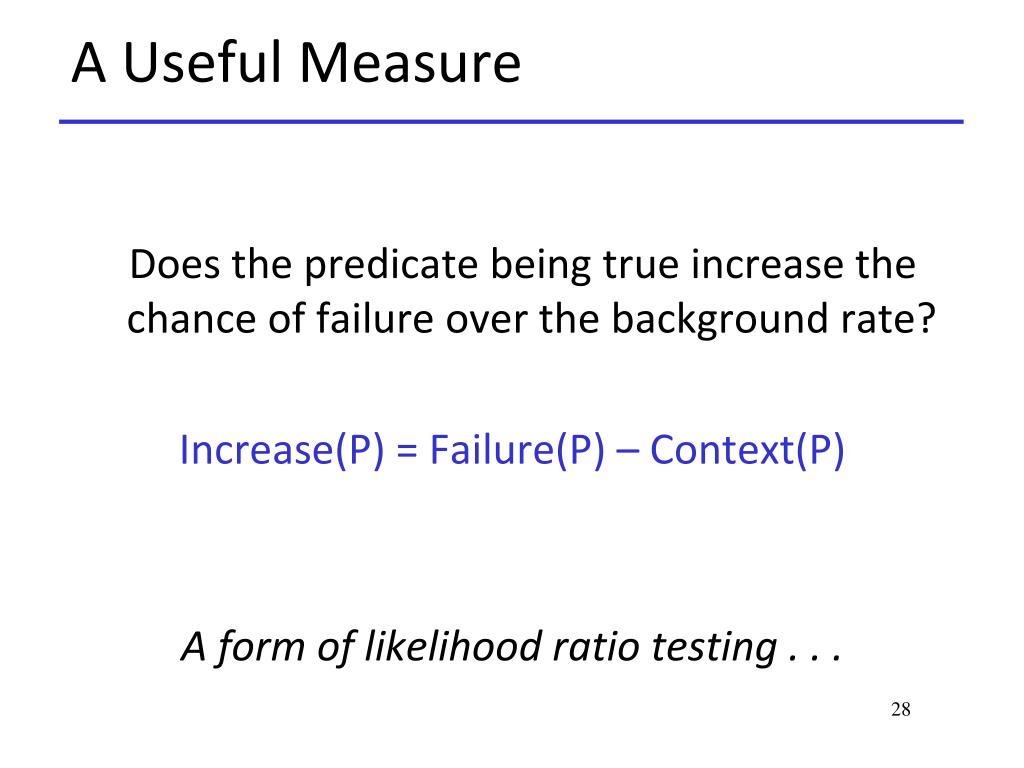 A Useful Measure

Does the predicate being true increase the chance of failure over the background rate?

Increase(P) = Failure(P) – Context(P)

A form of likelihood ratio testing . . .

28